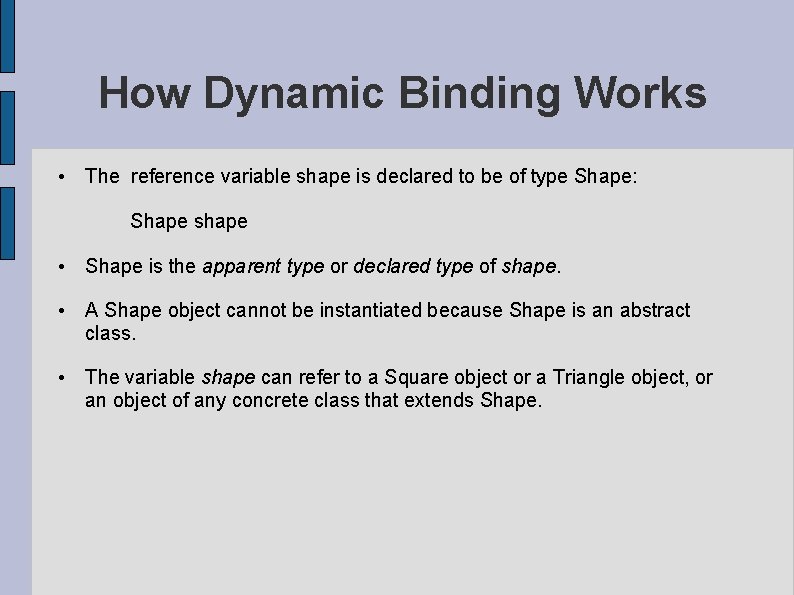 How Dynamic Binding Works

• The reference variable shape is declared to be of type Shape:

Shape shape

• Shape is the apparent type or declared type of shape.

• A Shape object cannot be instantiated because Shape is an abstract class.

• The variable shape can refer to a Square object or a Triangle object, or an object of any concrete class that extends Shape.